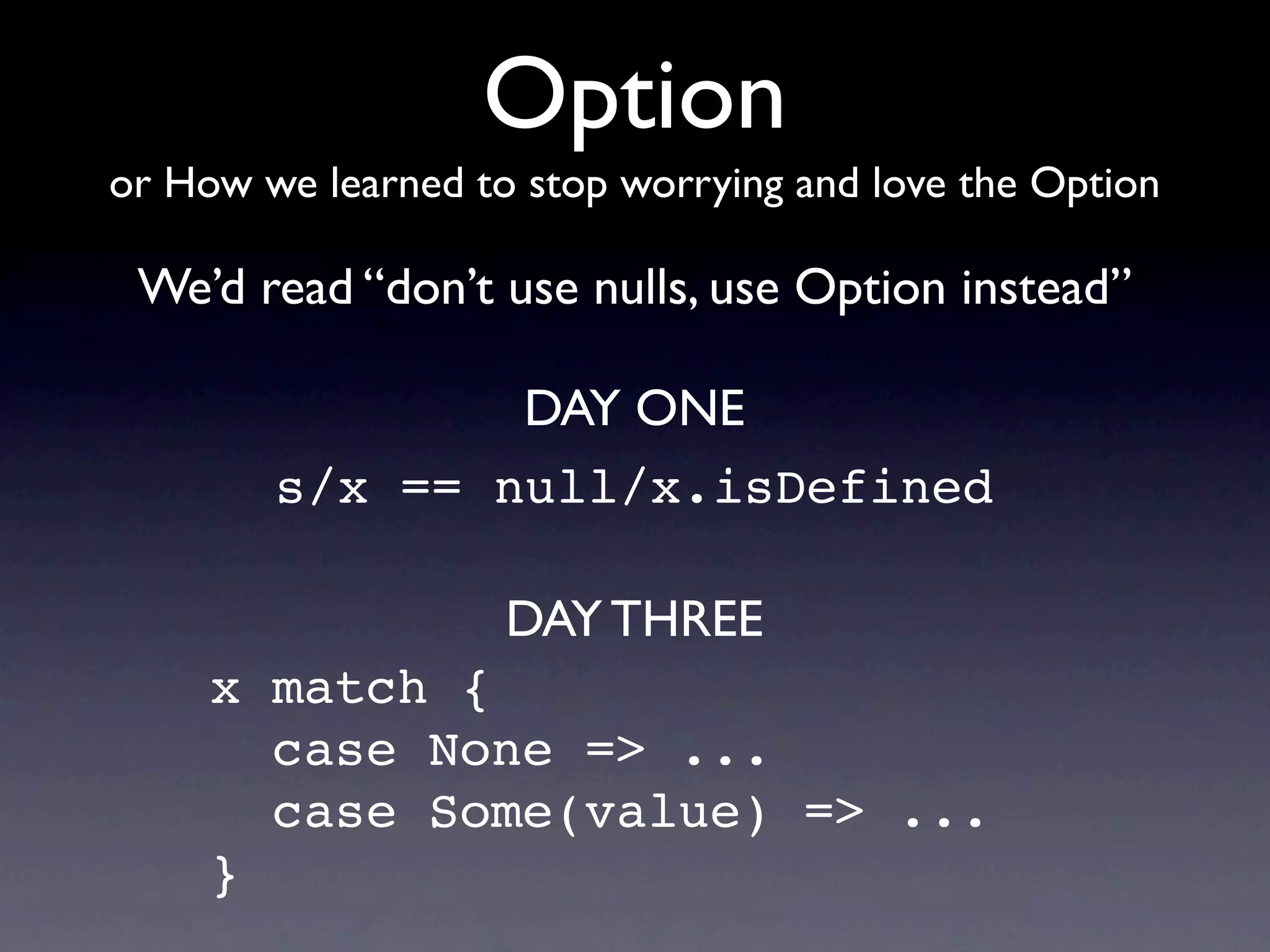 Option

or How we learned to stop worrying and love the Option

We'd read "don't use nulls, use Option instead"

DAY ONE

s/x == null/x.isDefined

DAY THREE

x match {
  case None => ...
  case Some(value) => ...
}